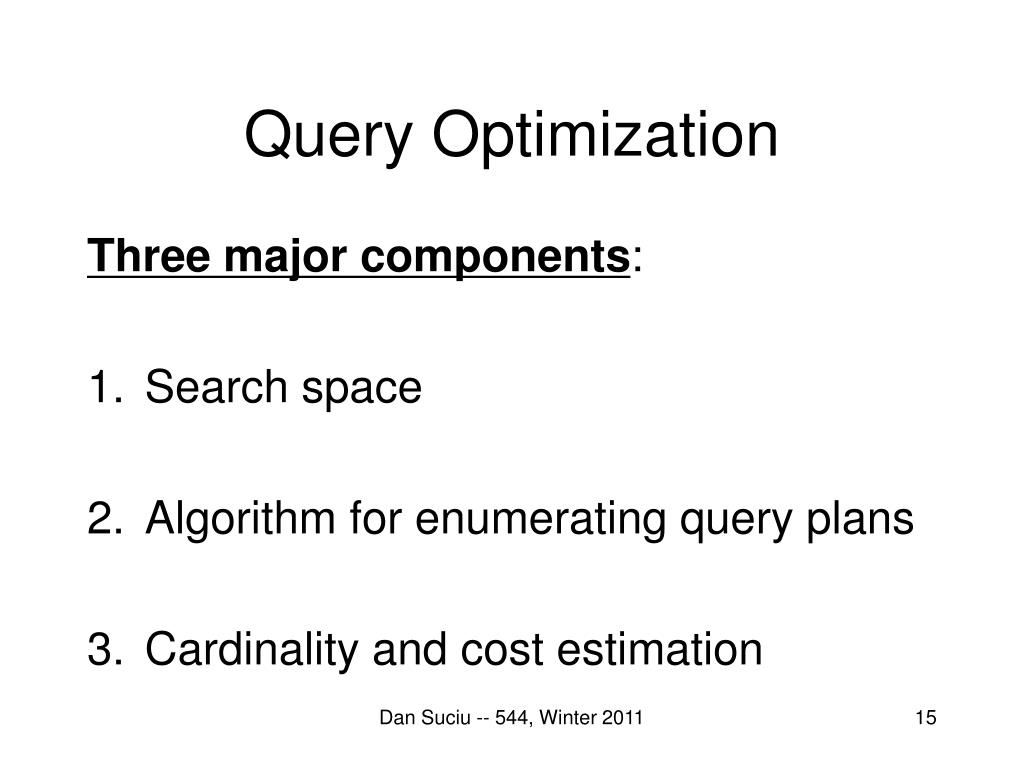 Query Optimization

Three major components:

1. Search space

2. Algorithm for enumerating query plans

3. Cardinality and cost estimation

Dan Suciu -- 544, Winter 2011

15